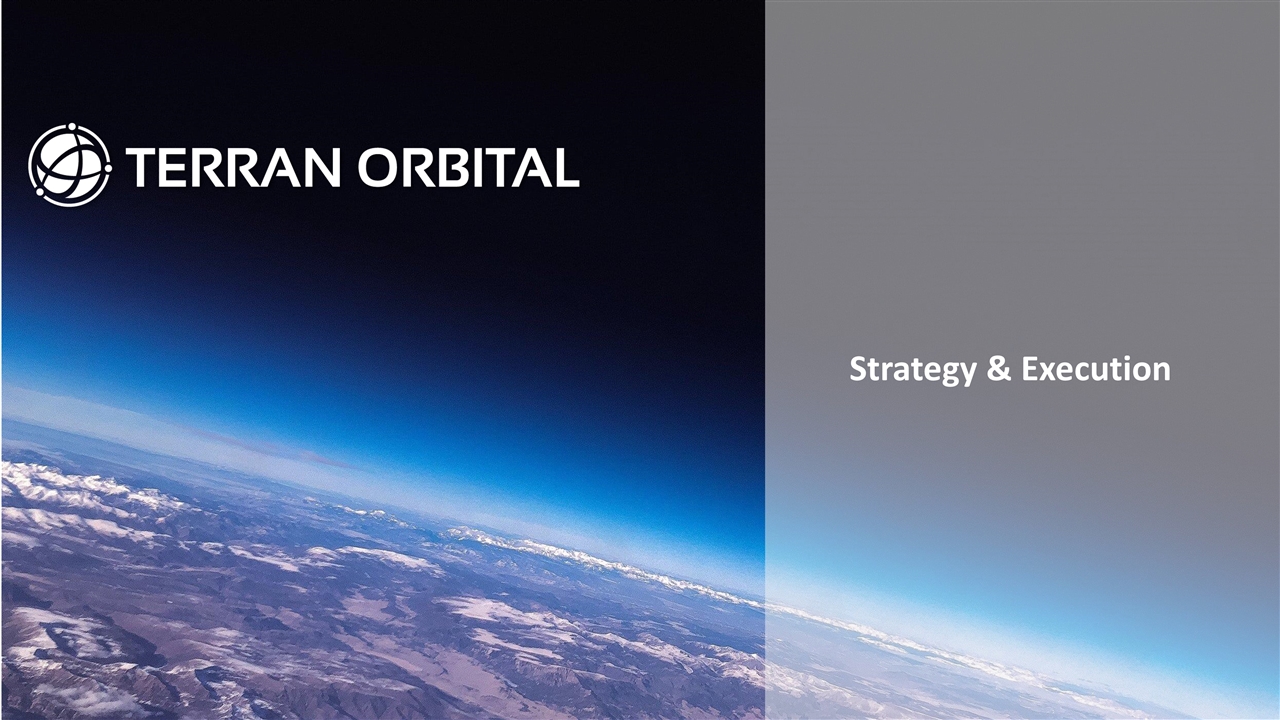 TERRAN ORBITAL

Strategy & Execution